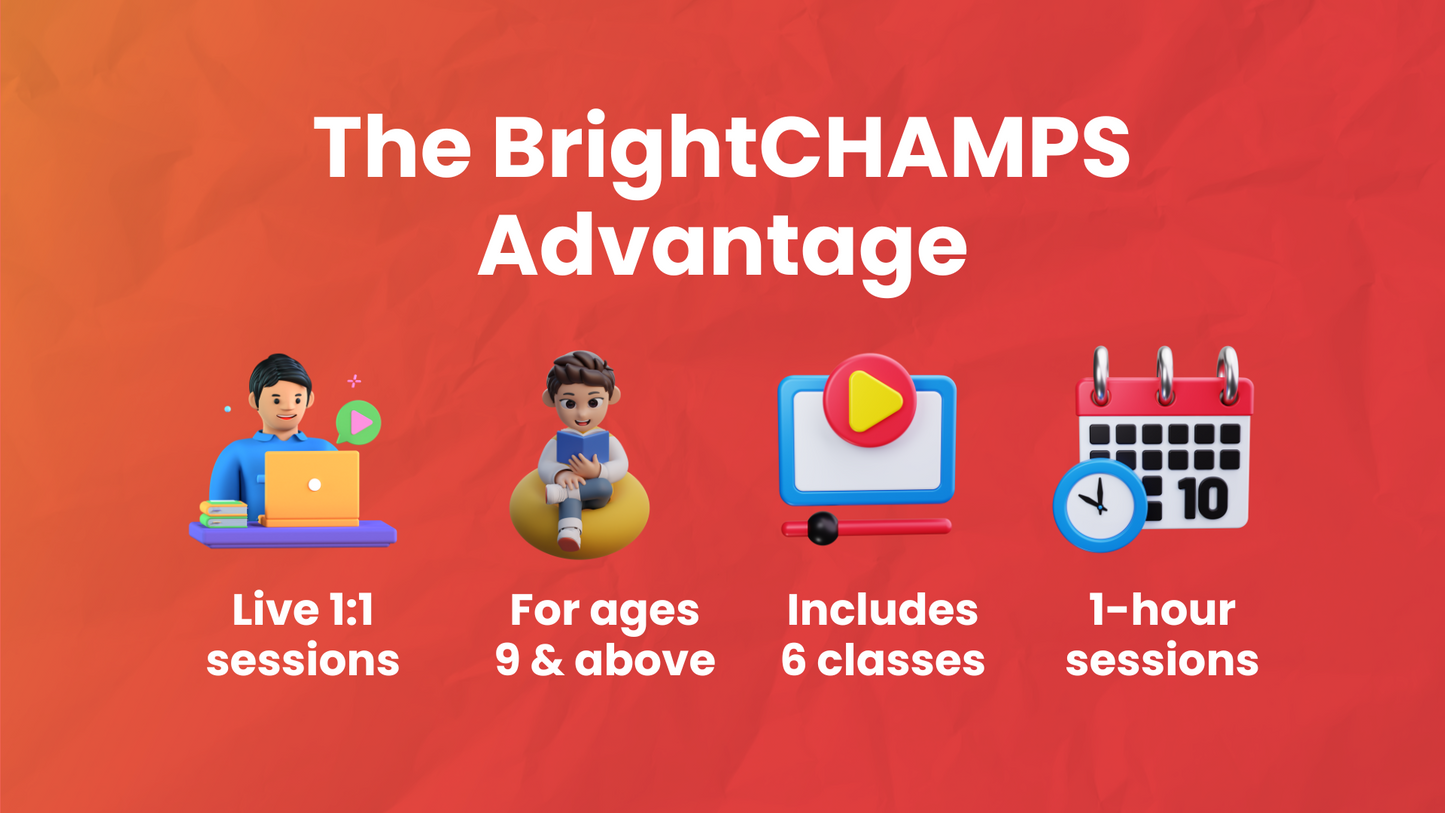 The BrightCHAMPS Advantage

Live 1:1 sessions

For ages 9 & above

Includes 6 classes

10

1-hour sessions